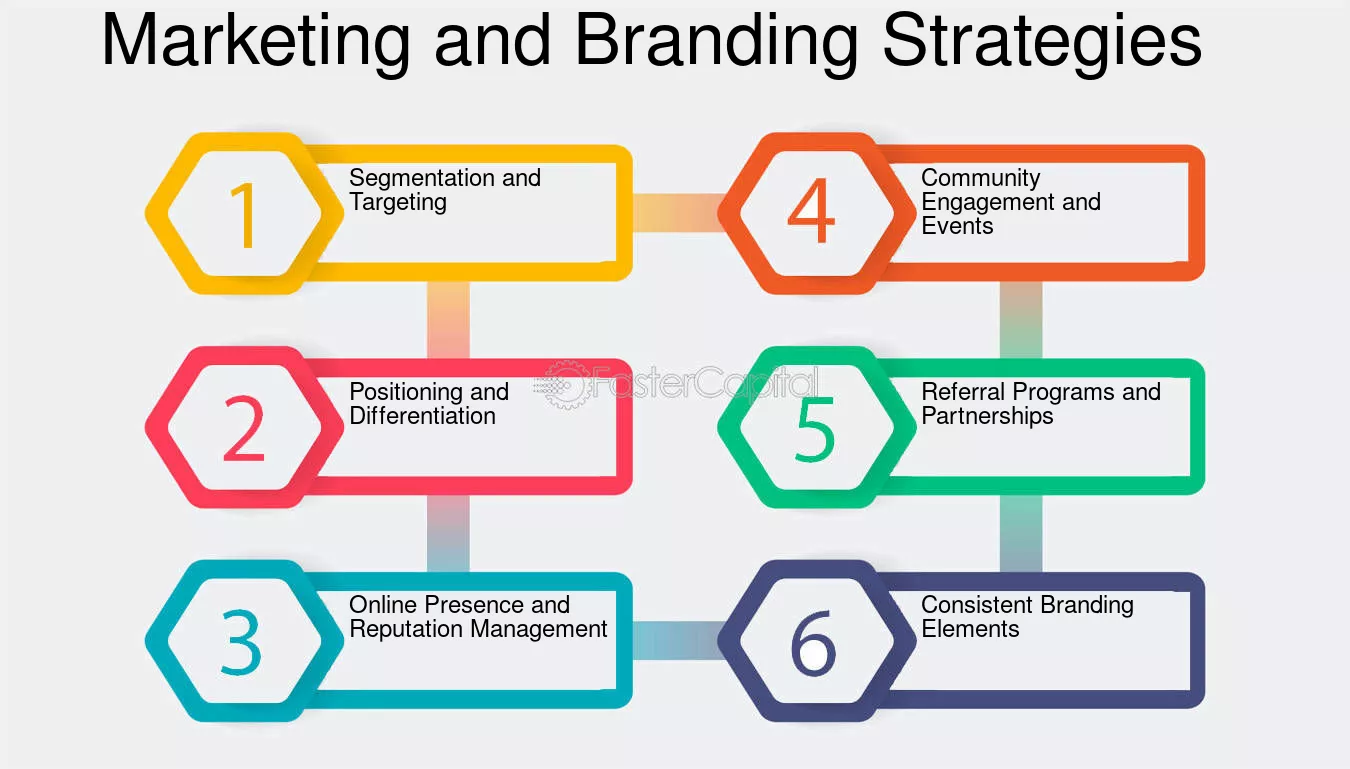 Marketing and Branding Strategies

1
Segmentation and Targeting

2
Positioning and Differentiation

3
Online Presence and Reputation Management

4
Community Engagement and Events

5
Referral Programs and Partnerships

6
Consistent Branding Elements

FasterCapital